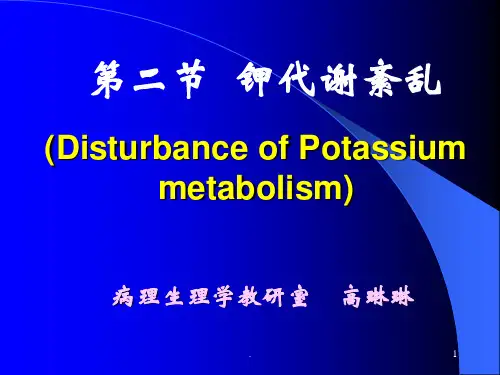 第二节 钾代谢紊乱

(Disturbance of Potassium metabolism)

病理生理学教研室 高琳琳

1